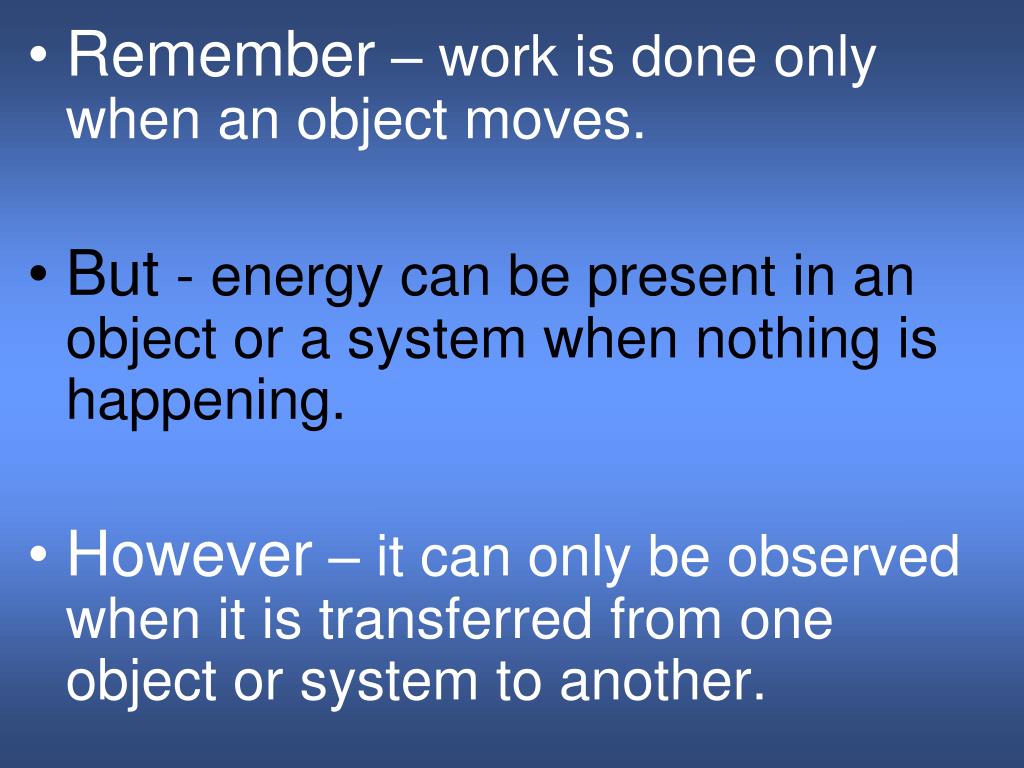 • Remember – work is done only when an object moves.

• But - energy can be present in an object or a system when nothing is happening.

• However – it can only be observed when it is transferred from one object or system to another.